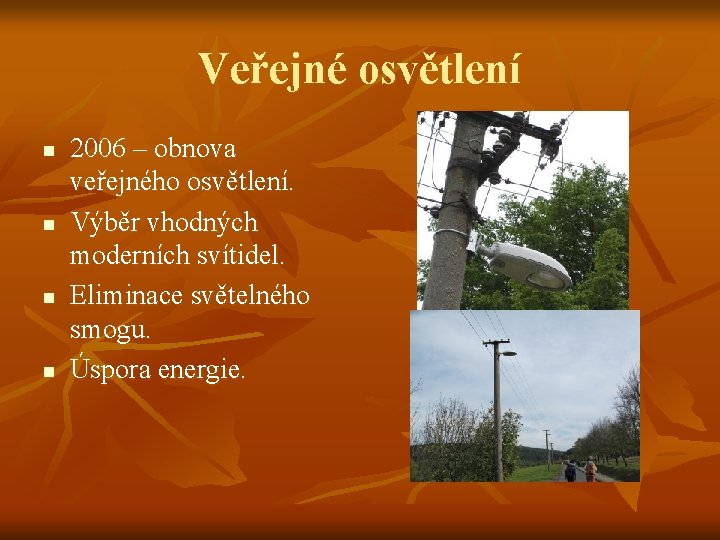 Veřejné osvětlení

- 2006 – obnova veřejného osvětlení.
- Výběr vhodných moderních svítidel.
- Eliminace světelného smogu.
- Úspora energie.